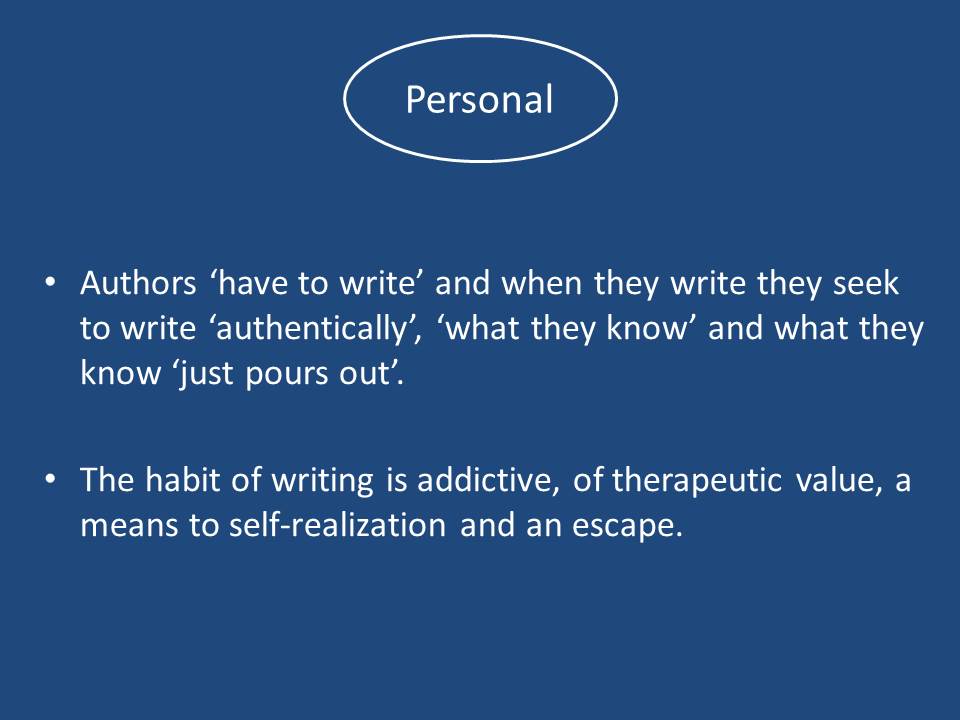 Personal

• Authors ‘have to write’ and when they write they seek to write ‘authentically’, ‘what they know’ and what they know ‘just pours out’.

• The habit of writing is addictive, of therapeutic value, a means to self-realization and an escape.